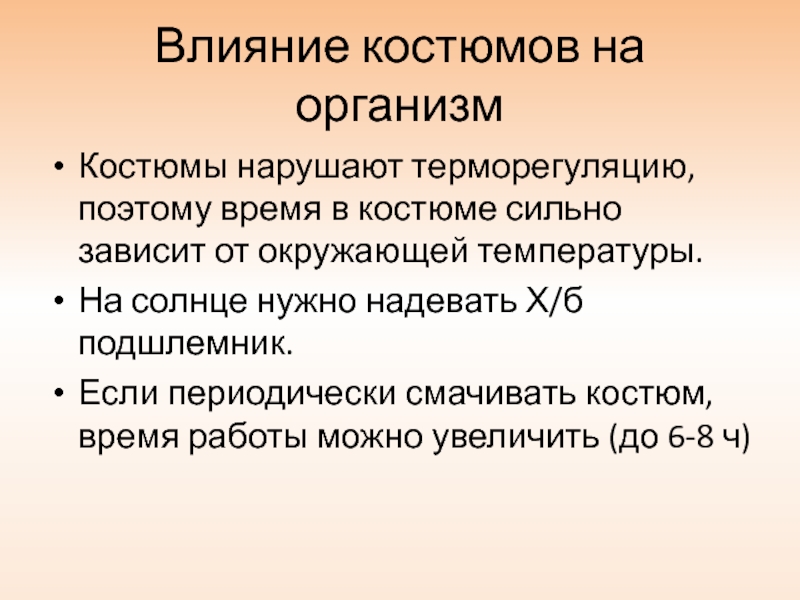 Влияние костюмов на организм

• Костюмы нарушают терморегуляцию, поэтому время в костюме сильно зависит от окружающей температуры.
• На солнце нужно надевать Х/б подшлемник.
• Если периодически смачивать костюм, время работы можно увеличить (до 6-8 ч)